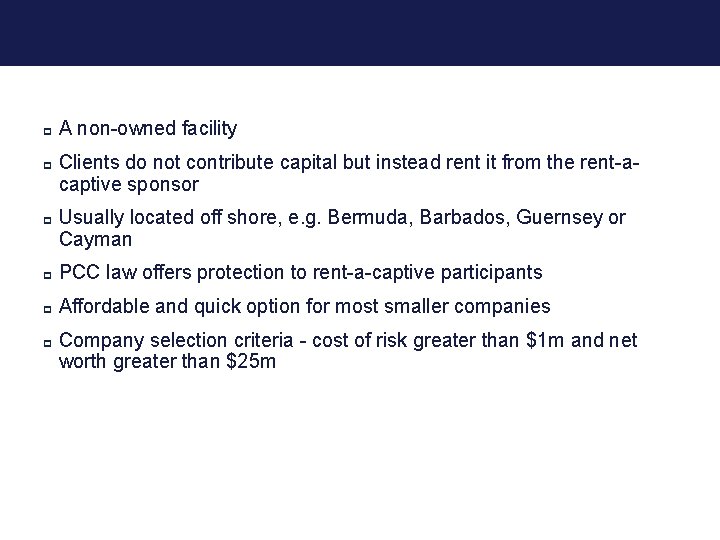 - A non-owned facility
- Clients do not contribute capital but instead rent it from the rent-a-captive sponsor
- Usually located off shore, e.g. Bermuda, Barbados, Guernsey or Cayman
- PCC law offers protection to rent-a-captive participants
- Affordable and quick option for most smaller companies
- Company selection criteria - cost of risk greater than \$1m and net worth greater than \$25m